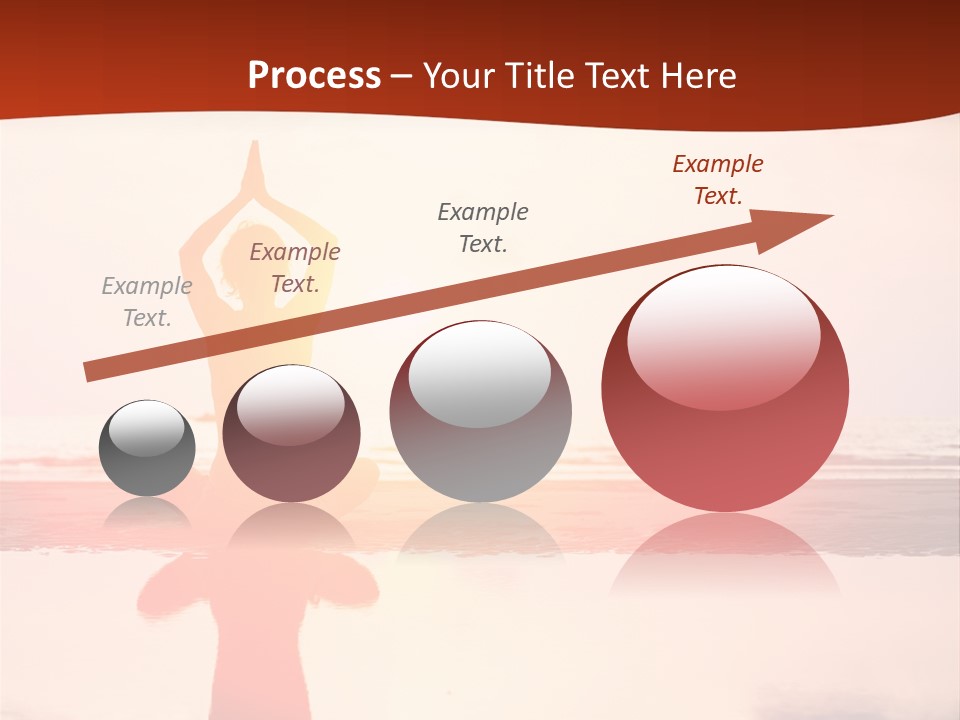 Process – Your Title Text Here

Example Text.

Example Text.

Example Text.

Example Text.